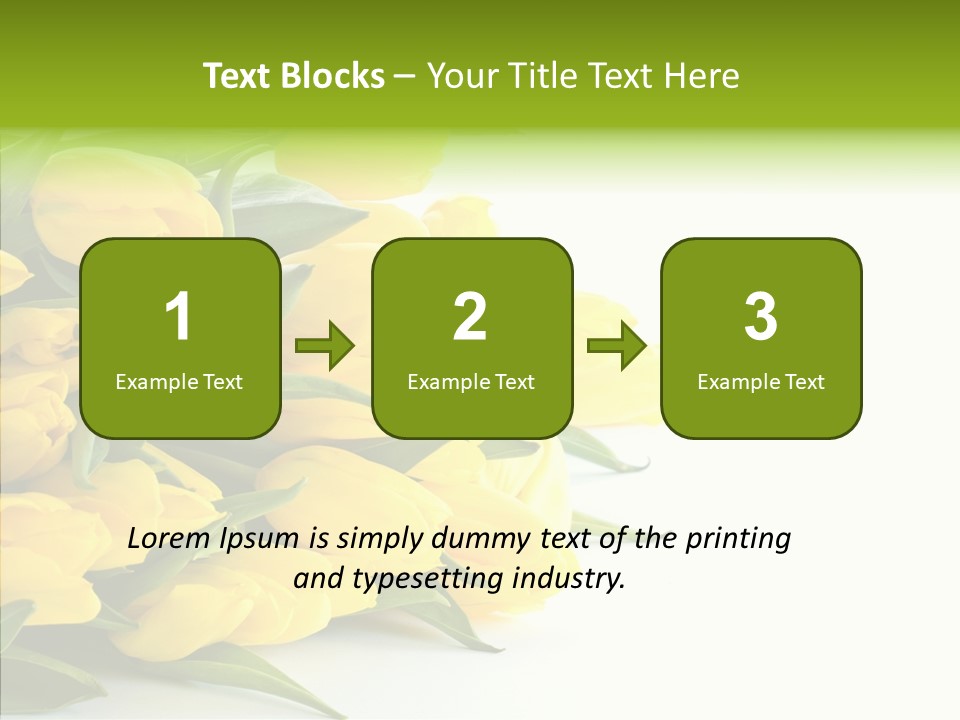 Text Blocks – Your Title Text Here

1
Example Text

2
Example Text

3
Example Text

Lorem Ipsum is simply dummy text of the printing and typesetting industry.